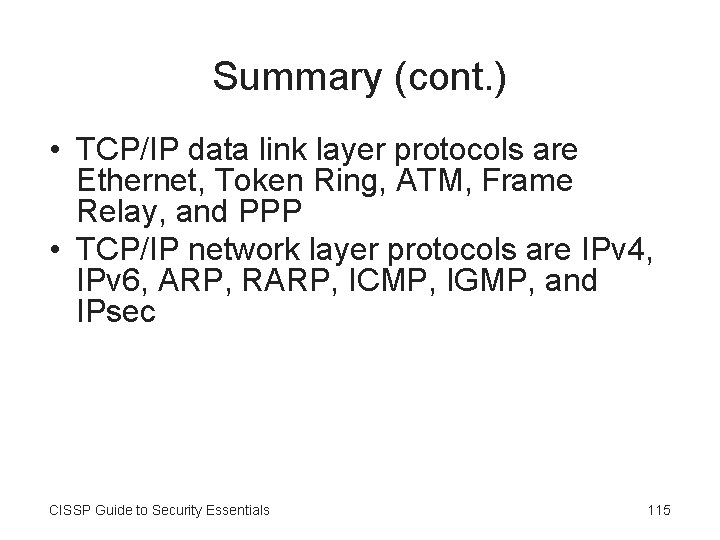 Summary (cont.)

• TCP/IP data link layer protocols are Ethernet, Token Ring, ATM, Frame Relay, and PPP
• TCP/IP network layer protocols are IPv4, IPv6, ARP, RARP, ICMP, IGMP, and IPsec

CISSP Guide to Security Essentials

115